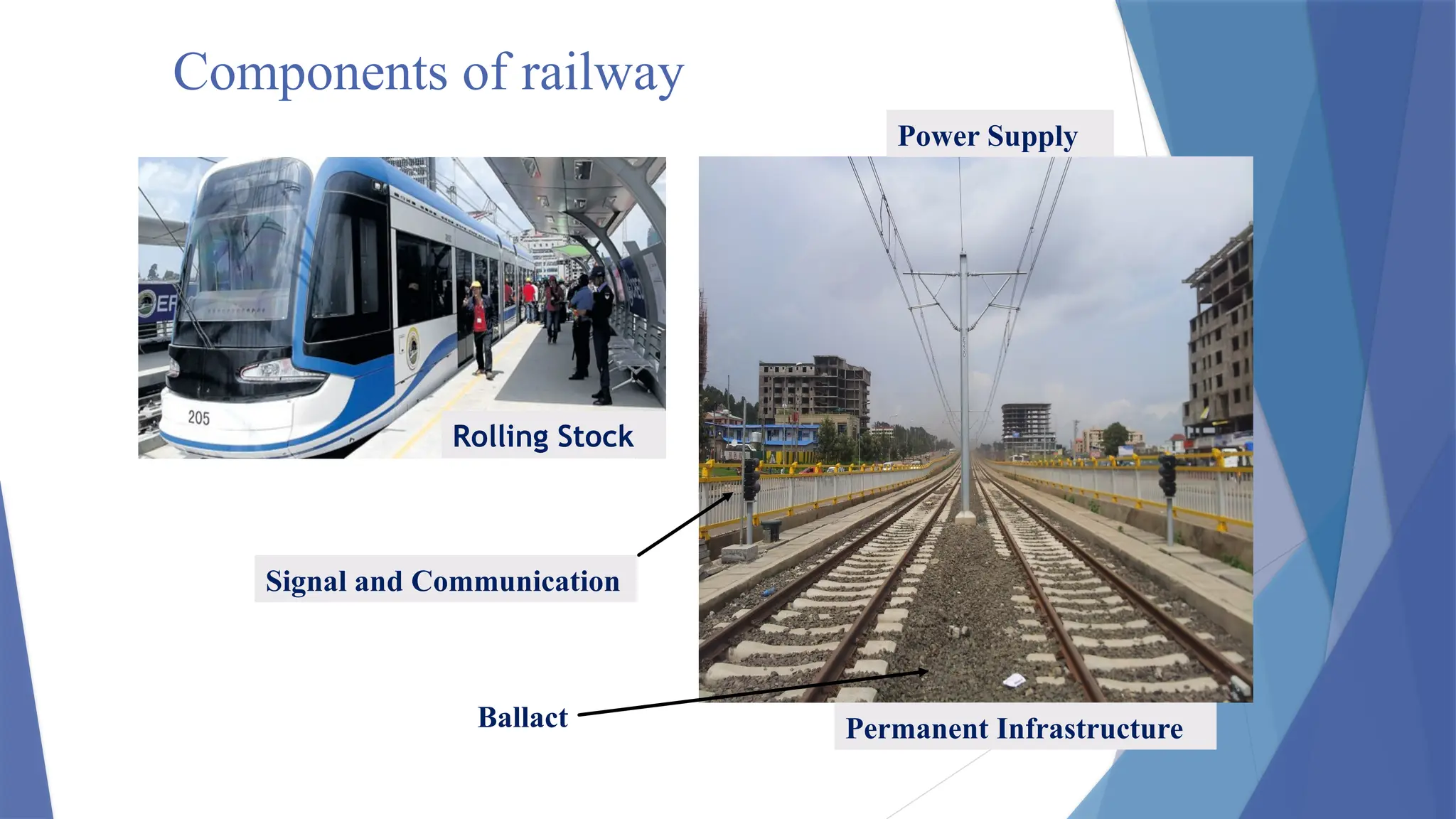 Components of railway

Power Supply

205

Rolling Stock

Signal and Communication

Ballact

Permanent Infrastructure